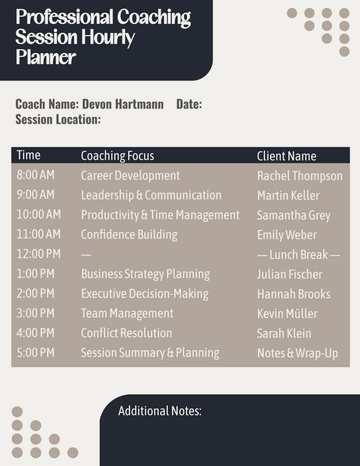 Professional Coaching Session Hourly Planner

Coach Name: Devon Hartmann Date:
Session Location:

| Time | Coaching Focus | Client Name |
|---|---|---|
| 8:00 AM | Career Development | Rachel Thompson |
| 9:00 AM | Leadership & Communication | Martin Keller |
| 10:00 AM | Productivity & Time Management | Samantha Grey |
| 11:00 AM | Confidence Building | Emily Weber |
| 12:00 PM | — | — Lunch Break — |
| 1:00 PM | Business Strategy Planning | Julian Fischer |
| 2:00 PM | Executive Decision-Making | Hannah Brooks |
| 3:00 PM | Team Management | Kevin Müller |
| 4:00 PM | Conflict Resolution | Sarah Klein |
| 5:00 PM | Session Summary & Planning | Notes & Wrap-Up |

Additional Notes: